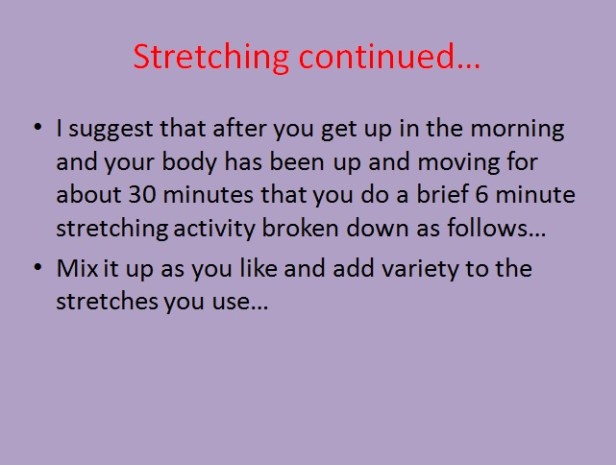 Stretching continued…

• I suggest that after you get up in the morning and your body has been up and moving for about 30 minutes that you do a brief 6 minute stretching activity broken down as follows…
• Mix it up as you like and add variety to the stretches you use…